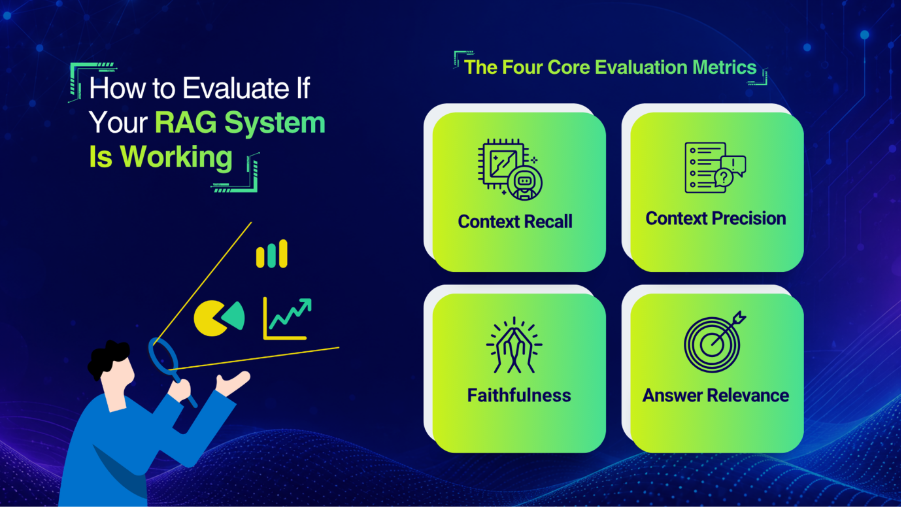 How to Evaluate If Your RAG System Is Working

The Four Core Evaluation Metrics

Context Recall

Context Precision

Faithfulness

Answer Relevance